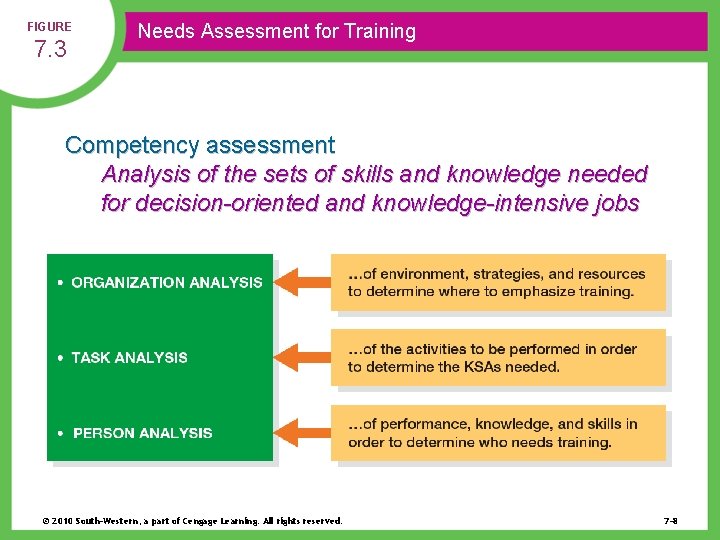 FIGURE
7.3

Needs Assessment for Training

Competency assessment

Analysis of the sets of skills and knowledge needed for decision-oriented and knowledge-intensive jobs

• ORGANIZATION ANALYSIS

• TASK ANALYSIS

• PERSON ANALYSIS

…of environment, strategies, and resources to determine where to emphasize training.

…of the activities to be performed in order to determine the KSAs needed.

…of performance, knowledge, and skills in order to determine who needs training.

© 2010 South-Western, a part of Cengage Learning. All rights reserved.

7-8